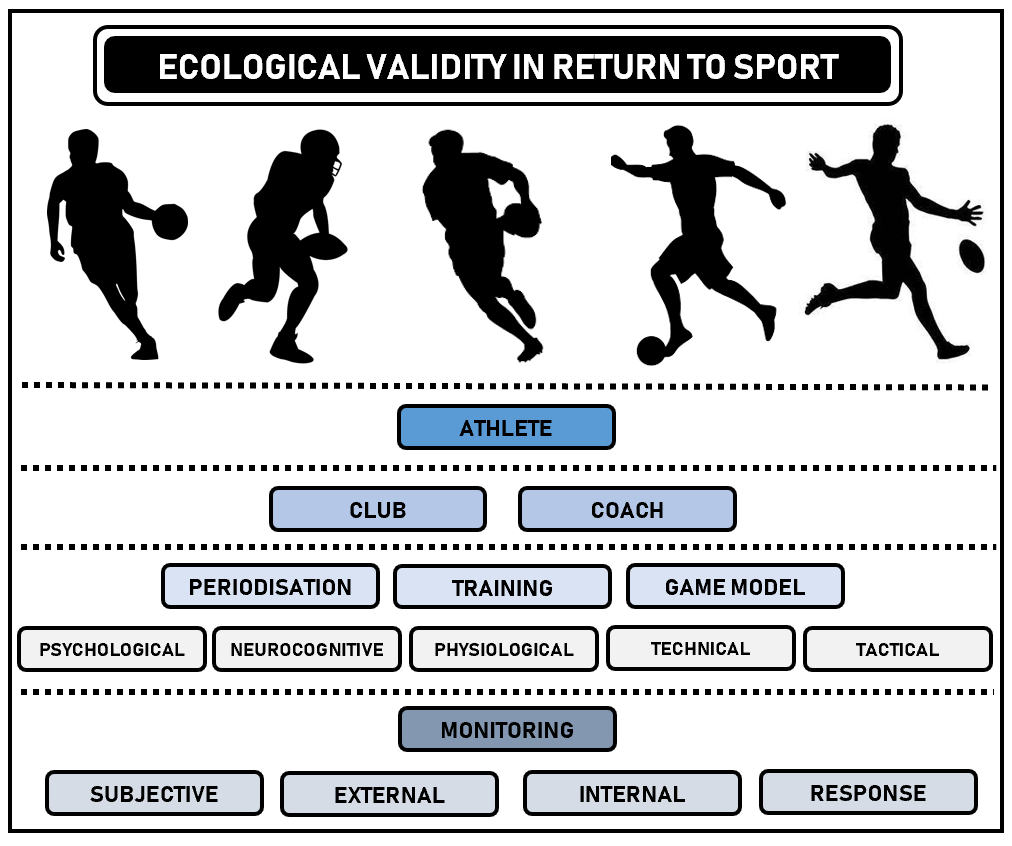 ECOLOGICAL VALIDITY IN RETURN TO SPORT

ATHLETE

CLUB

COACH

PERIODISATION

TRAINING

GAME MODEL

PSYCHOLOGICAL

NEUROCOGNITIVE

PHYSIOLOGICAL

TECHNICAL

TACTICAL

MONITORING

SUBJECTIVE

EXTERNAL

INTERNAL

RESPONSE